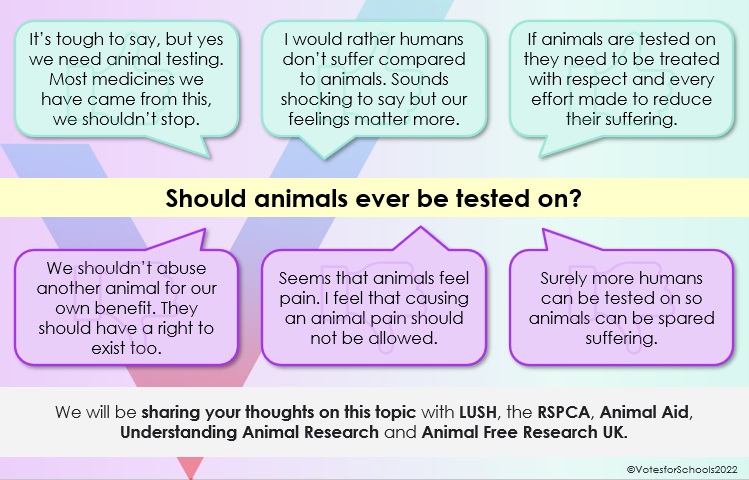 It's tough to say, but yes we need animal testing. Most medicines we have came from this, we shouldn't stop.

I would rather humans don't suffer compared to animals. Sounds shocking to say but our feelings matter more.

If animals are tested on they need to be treated with respect and every effort made to reduce their suffering.

Should animals ever be tested on?

We shouldn't abuse another animal for our own benefit. They should have a right to exist too.

Seems that animals feel pain. I feel that causing an animal pain should not be allowed.

Surely more humans can be tested on so animals can be spared suffering.

We will be sharing your thoughts on this topic with LUSH, the RSPCA, Animal Aid, Understanding Animal Research and Animal Free Research UK.

©VotesforSchools2022